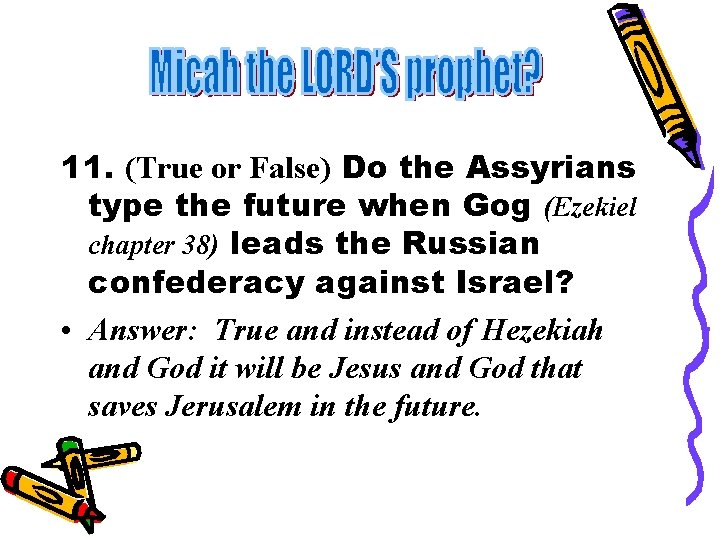 Micah the LORD'S prophet?

11. (True or False) Do the Assyrians type the future when Gog (Ezekiel chapter 38) leads the Russian confederacy against Israel?

• Answer: True and instead of Hezekiah and God it will be Jesus and God that saves Jerusalem in the future.